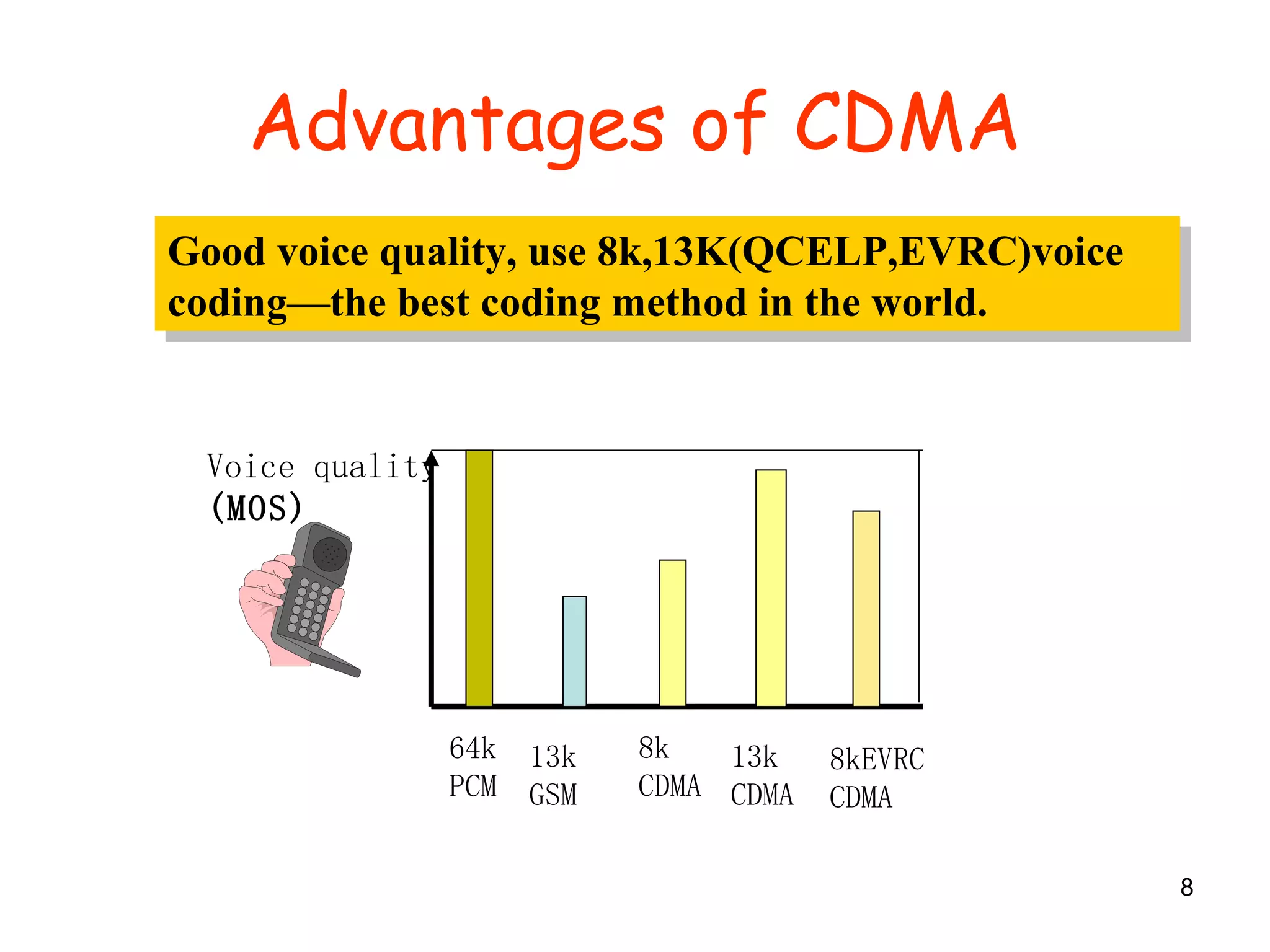 Advantages of CDMA

Good voice quality, use 8k,13K(QCELP,EVRC)voice coding—the best coding method in the world.

Voice quality (MOS)

64k PCM

13k GSM

8k CDMA

13k CDMA

8kEVRC CDMA

8